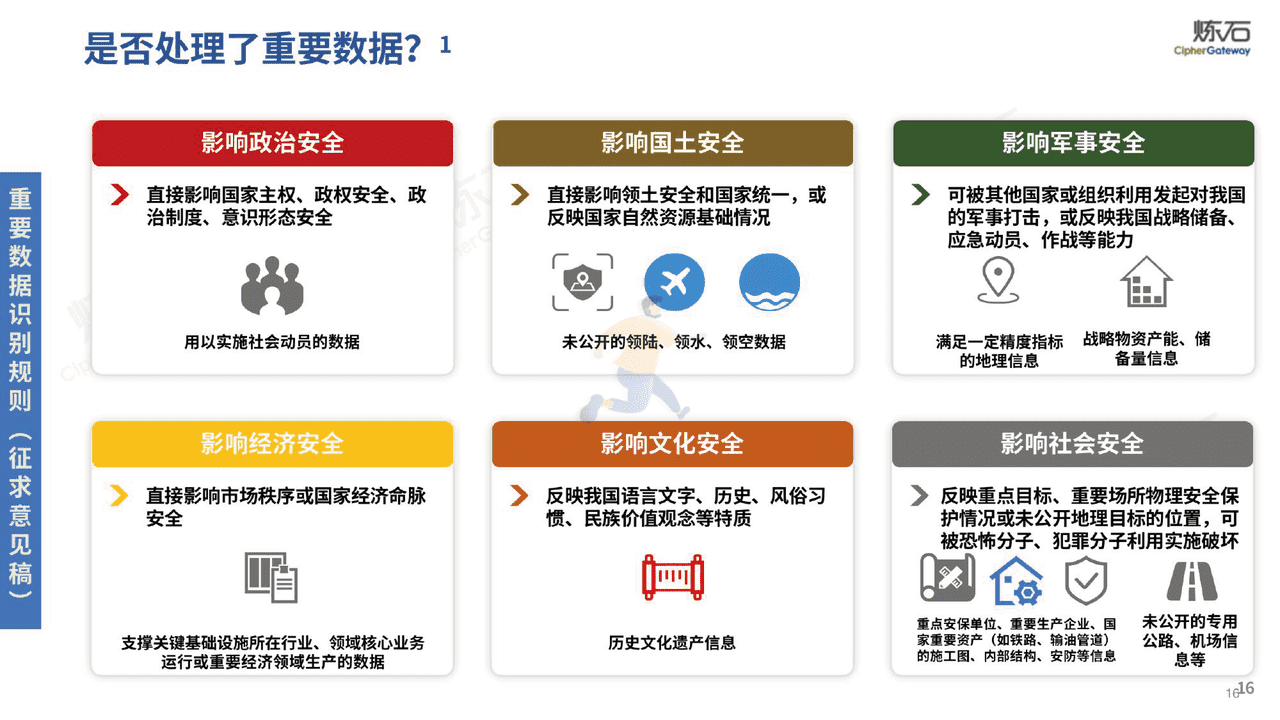 是否处理了重要数据？1

炼石
CipherGateway

重要数据识别规则（征求意见稿）

影响政治安全

直接影响国家主权、政权安全、政治制度、意识形态安全

用以实施社会动员的数据

影响国土安全

直接影响领土安全和国家统一，或反映国家自然资源基础情况

未公开的领陆、领水、领空数据

影响军事安全

可被其他国家或组织利用发起对我国的军事打击，或反映我国战略储备、应急动员、作战等能力

满足一定精度指标的地理信息

战略物资产能、储备量信息

影响经济安全

直接影响市场秩序或国家经济命脉安全

支撑关键基础设施所在行业、领域核心业务运行或重要经济领域生产的数据

影响文化安全

反映我国语言文字、历史、风俗习惯、民族价值观念等特质

历史文化遗产信息

影响社会安全

反映重点目标、重要场所物理安全保护情况或未公开地理目标的位置，可被恐怖分子、犯罪分子利用实施破坏

重点安保单位、重要生产企业、国家重要资产（如铁路、输油管道）的施工图、内部结构、安防等信息

未公开的专用公路、机场信息等

16 16